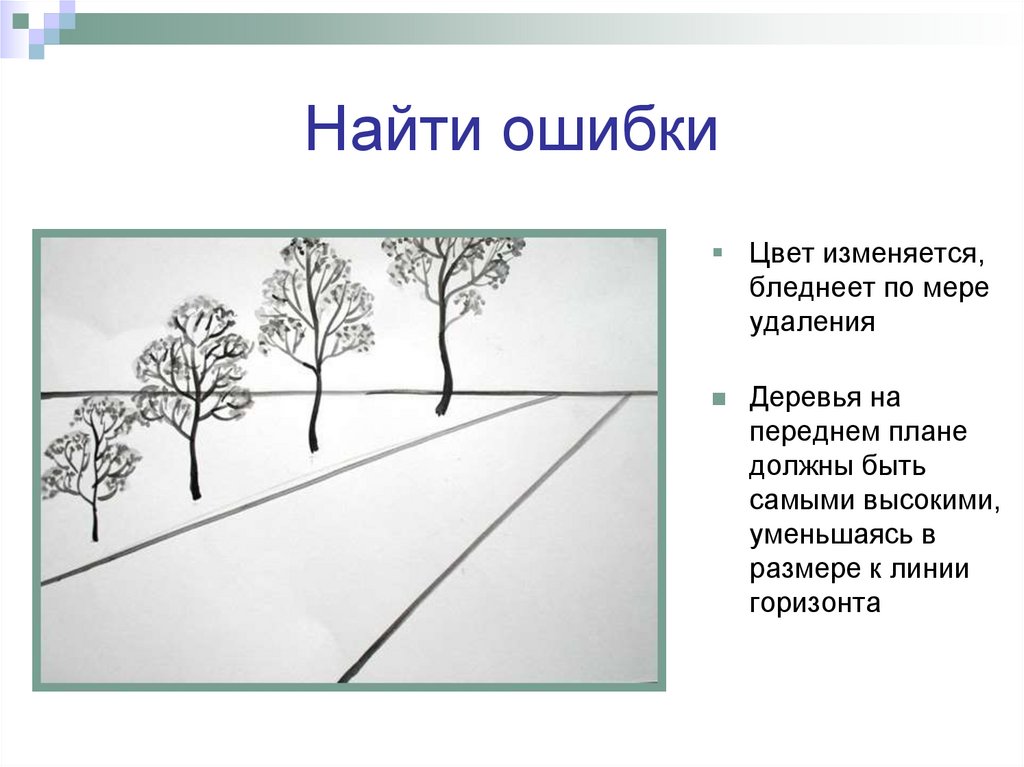 Найти ошибки

Цвет изменяется, бледнеет по мере удаления

Деревья на переднем плане должны быть самыми высокими, уменьшаясь в размере к линии горизонта